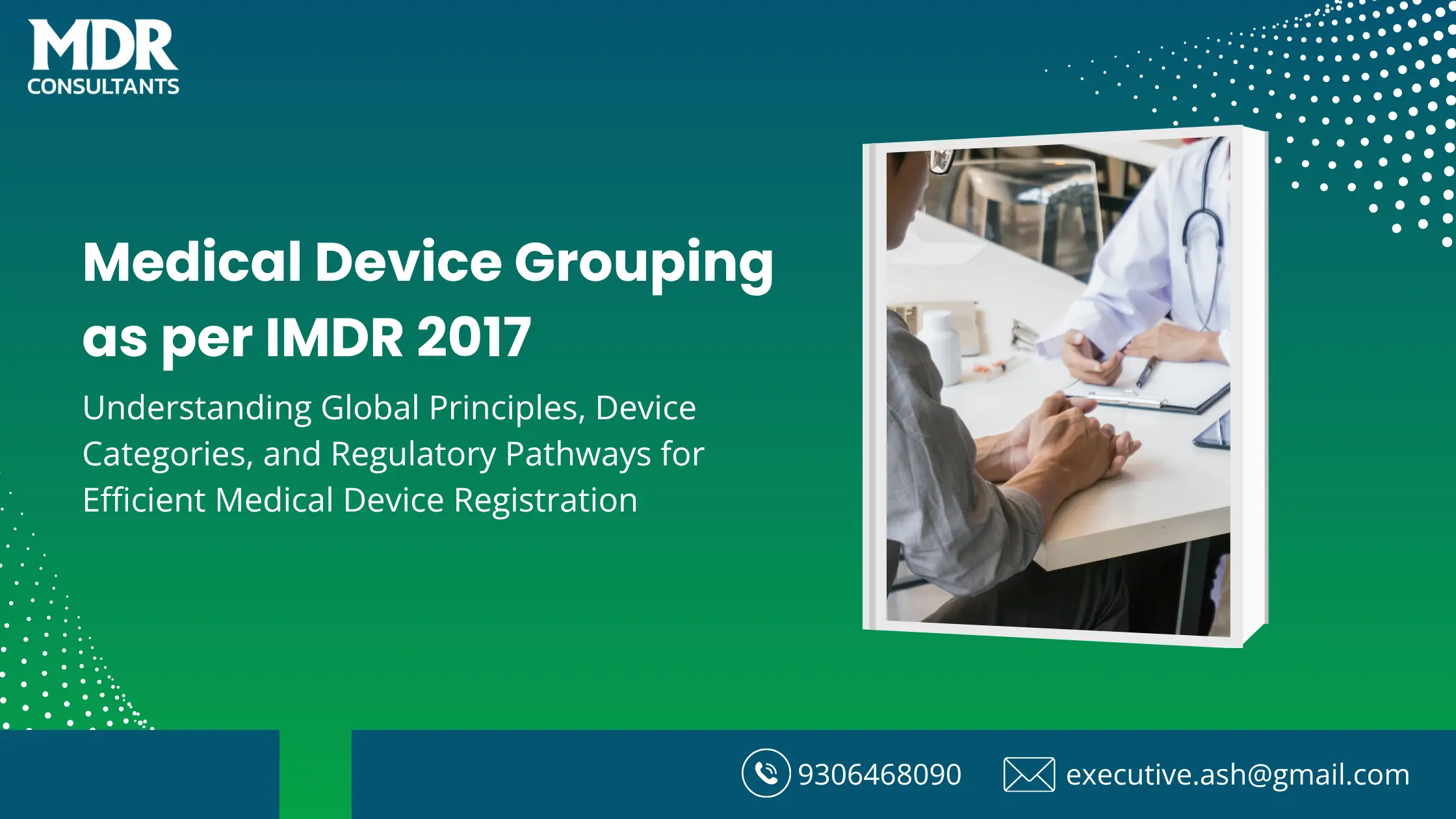 MDR
CONSULTANTS

Medical Device Grouping as per IMDR 2017

Understanding Global Principles, Device Categories, and Regulatory Pathways for Efficient Medical Device Registration

9306468090 executive.ash@gmail.com